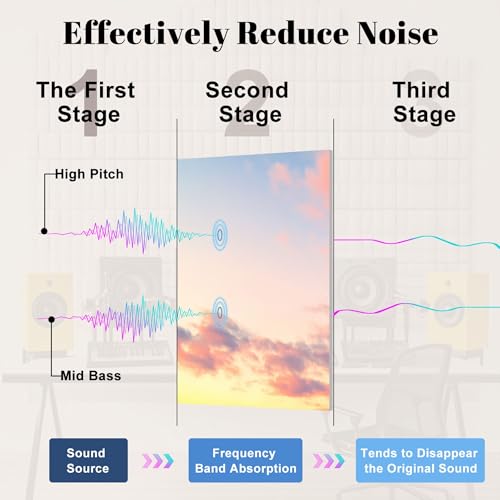 Effectively Reduce Noise

1 The First Stage

2 Second Stage

3 Third Stage

High Pitch

Mid Bass

Sound Source

Frequency Band Absorption

Tends to Disappear the Original Sound